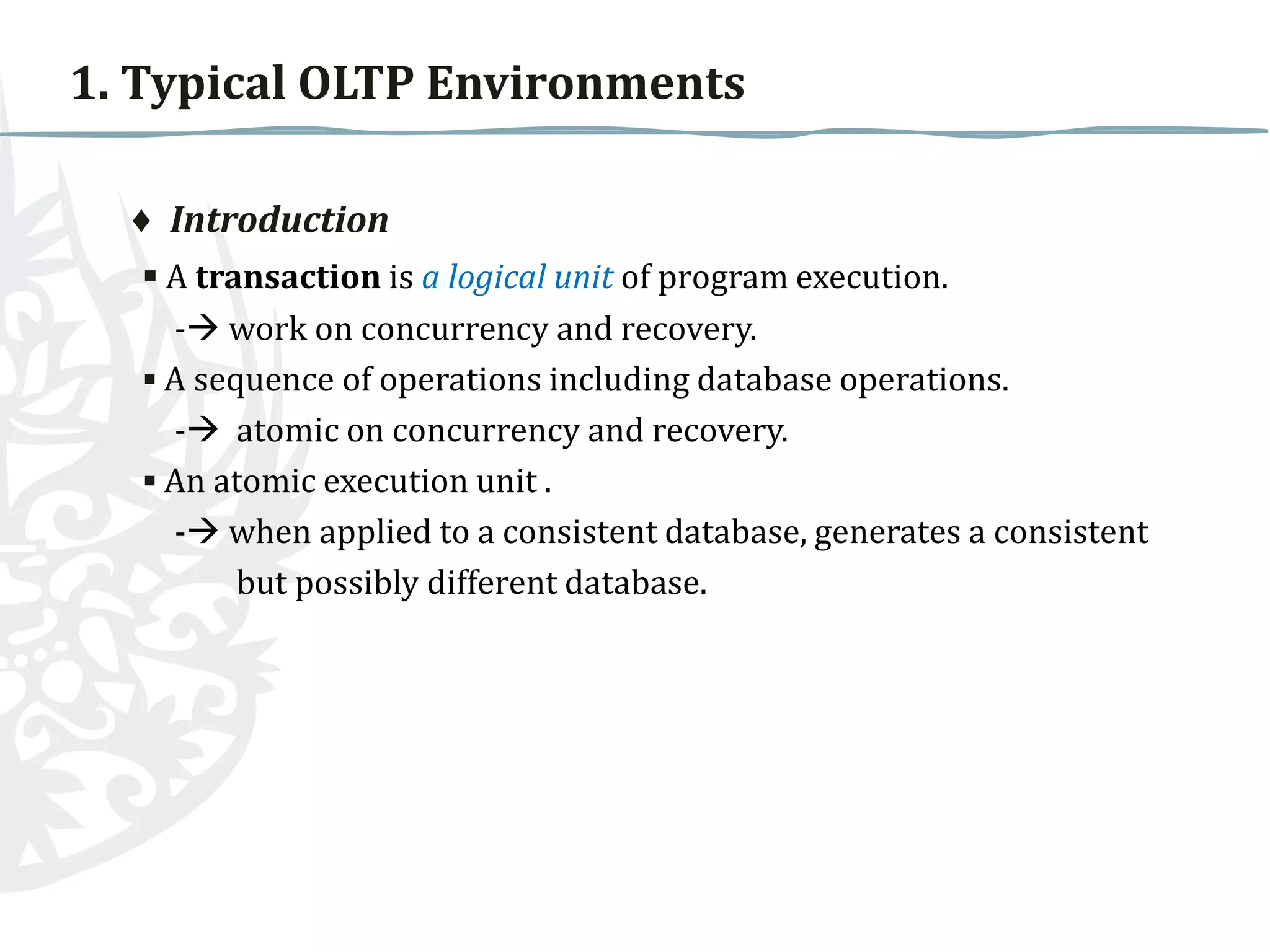 1. Typical OLTP Environments

♦ Introduction

▪ A transaction is a logical unit of program execution.

-→ work on concurrency and recovery.

▪ A sequence of operations including database operations.

-→ atomic on concurrency and recovery.

▪ An atomic execution unit .

-→ when applied to a consistent database, generates a consistent but possibly different database.